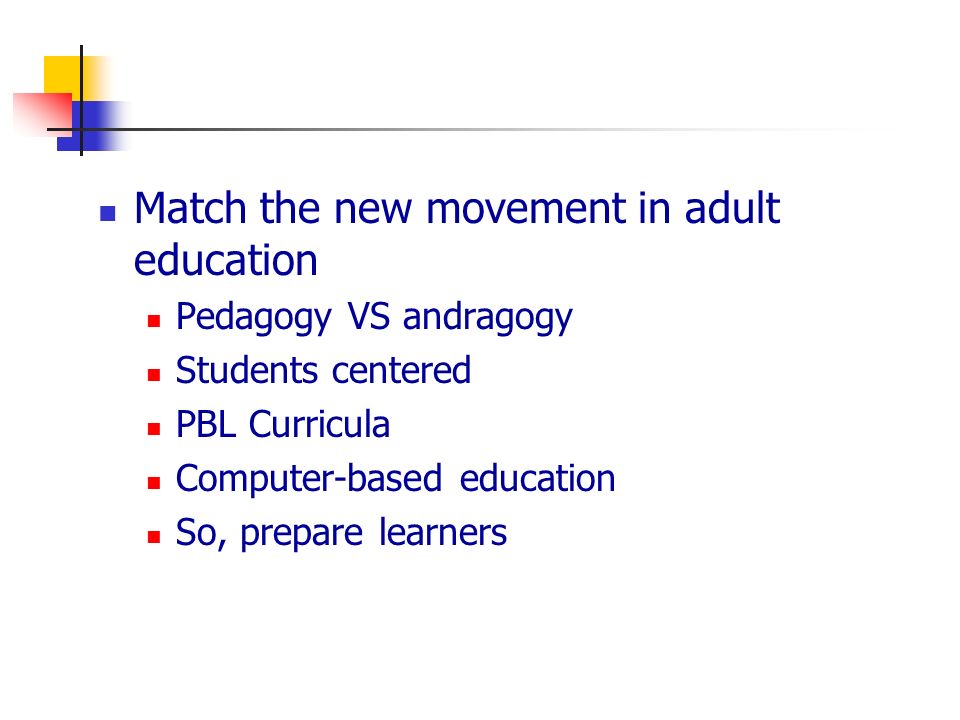 Match the new movement in adult education

Pedagogy VS andragogy

Students centered

PBL Curricula

Computer-based education

So, prepare learners